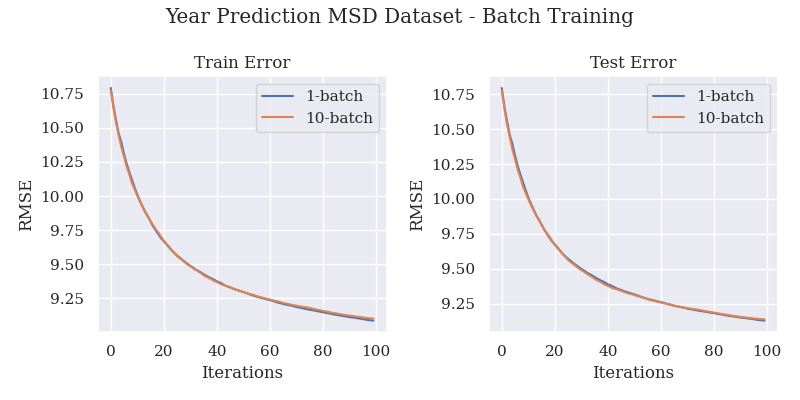 Year Prediction MSD Dataset - Batch Training

Train Error

1-batch
10-batch

RMSE

10.75
10.50
10.25
10.00
9.75
9.50
9.25

0 20 40 60 80 100

Iterations

Test Error

1-batch
10-batch

RMSE

10.75
10.50
10.25
10.00
9.75
9.50
9.25

0 20 40 60 80 100

Iterations